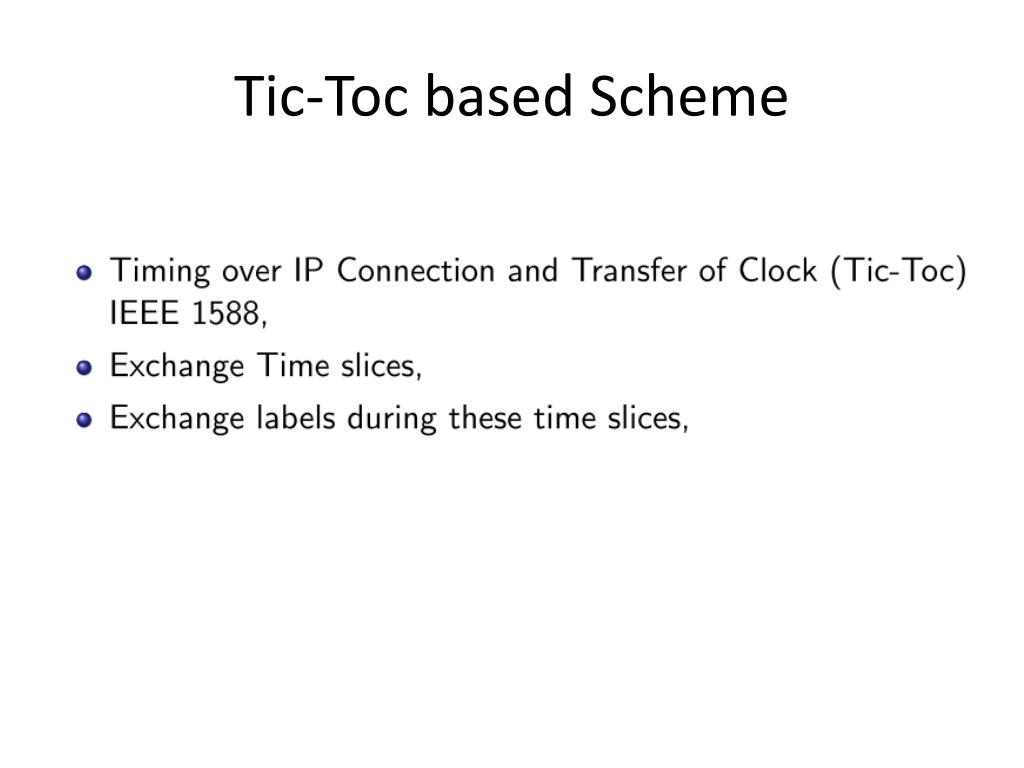 Tic-Toc based Scheme

- Timing over IP Connection and Transfer of Clock (Tic-Toc) IEEE 1588,
- Exchange Time slices,
- Exchange labels during these time slices,